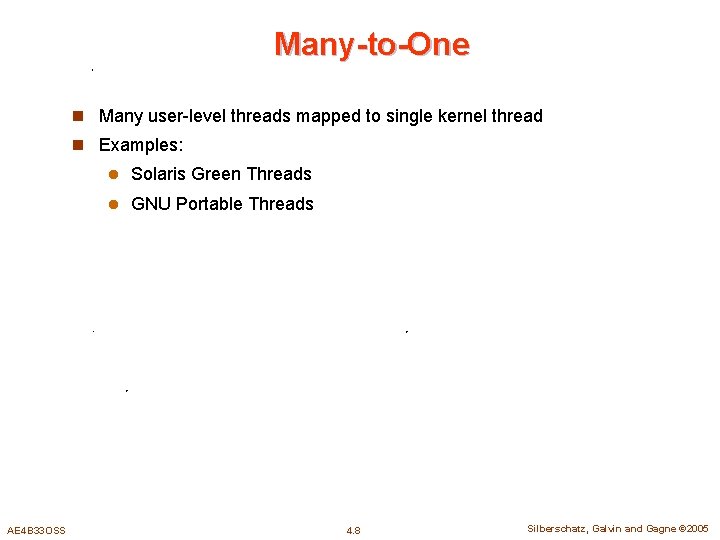 Many-to-One

Many user-level threads mapped to single kernel thread

Examples:

Solaris Green Threads

GNU Portable Threads

AE4B33OSS

4.8

Silberschatz, Galvin and Gagne ©2005